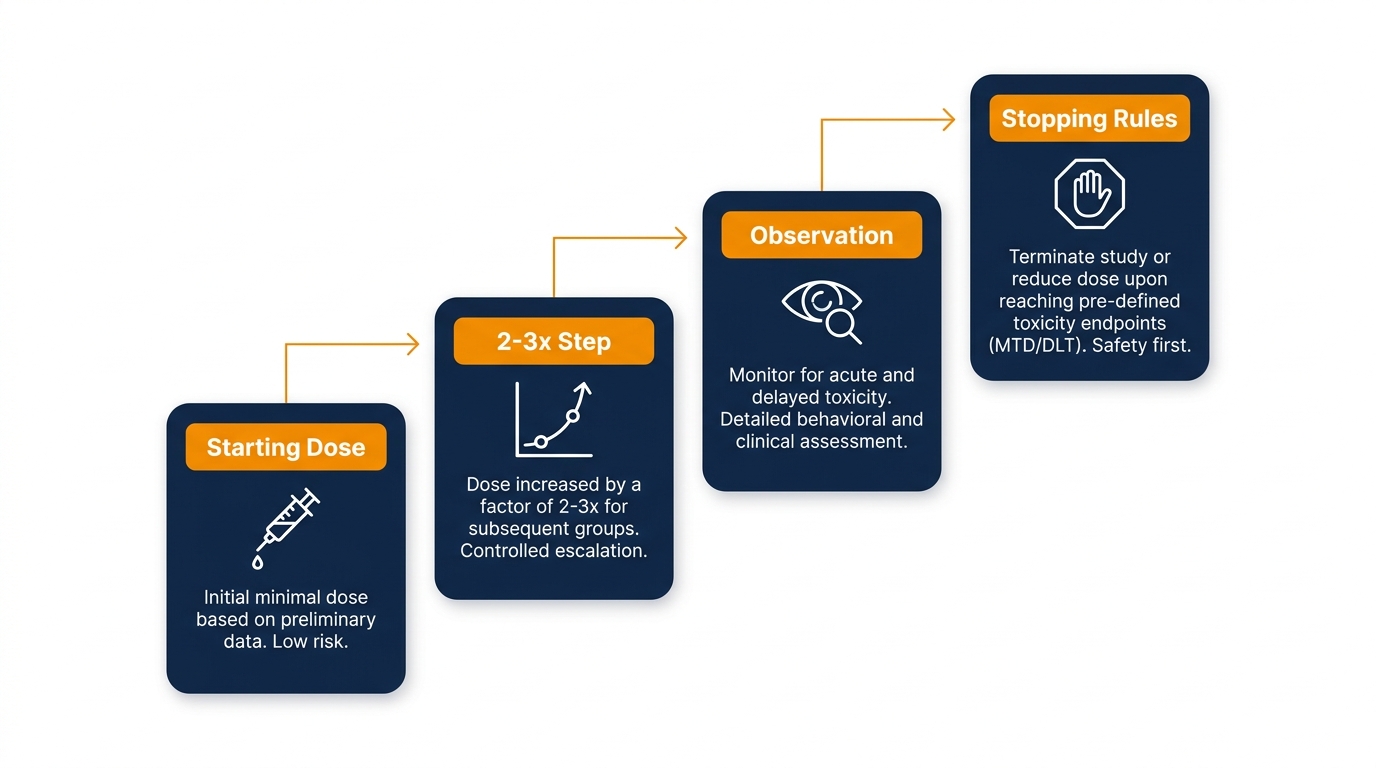 Starting Dose

Initial minimal dose based on preliminary data. Low risk.

2-3x Step

Dose increased by a factor of 2-3x for subsequent groups. Controlled escalation.

Observation

Monitor for acute and delayed toxicity. Detailed behavioral and clinical assessment.

Stopping Rules

Terminate study or reduce dose upon reaching pre-defined toxicity endpoints (MTD/DLT). Safety first.